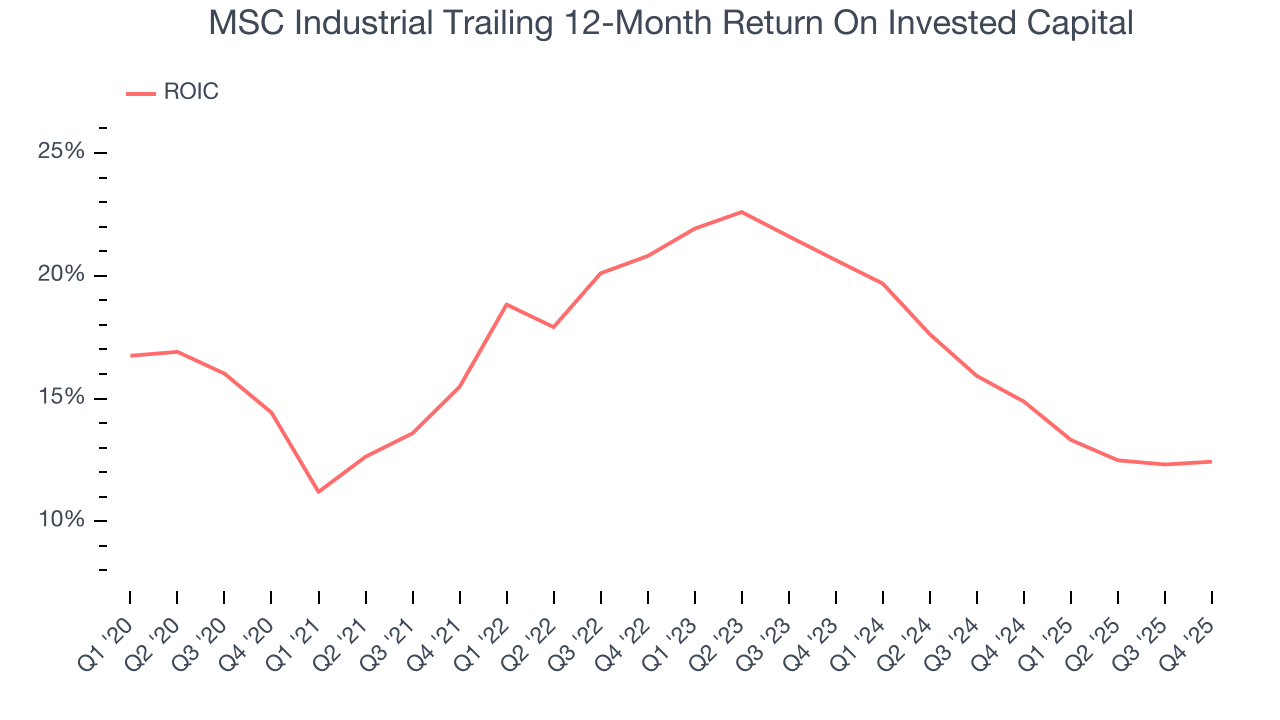 MSC Industrial Trailing 12-Month Return On Invested Capital

ROIC

25%
20%
15%
10%

Q1 '20 Q2 '20 Q3 '20 Q4 '20 Q1 '21 Q2 '21 Q3 '21 Q4 '21 Q1 '22 Q2 '22 Q3 '22 Q4 '22 Q1 '23 Q2 '23 Q3 '23 Q4 '23 Q1 '24 Q2 '24 Q3 '24 Q4 '24 Q1 '25 Q2 '25 Q3 '25 Q4 '25